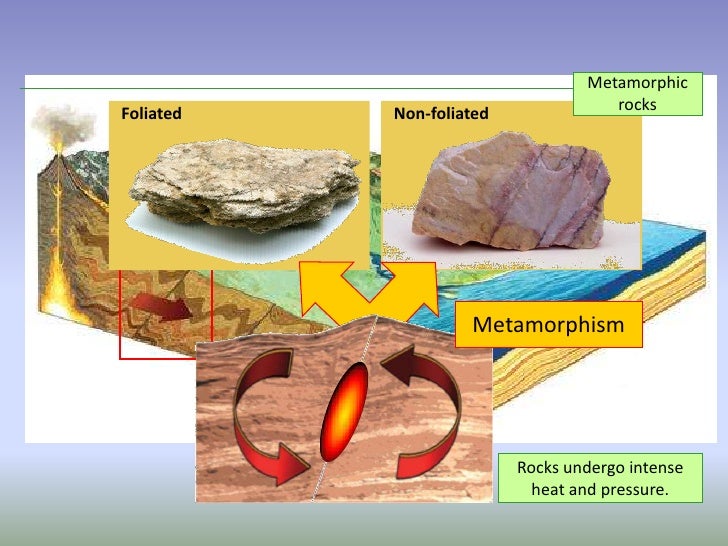 Metamorphic rocks

Foliated

Non-foliated

Metamorphism

Rocks undergo intense heat and pressure.